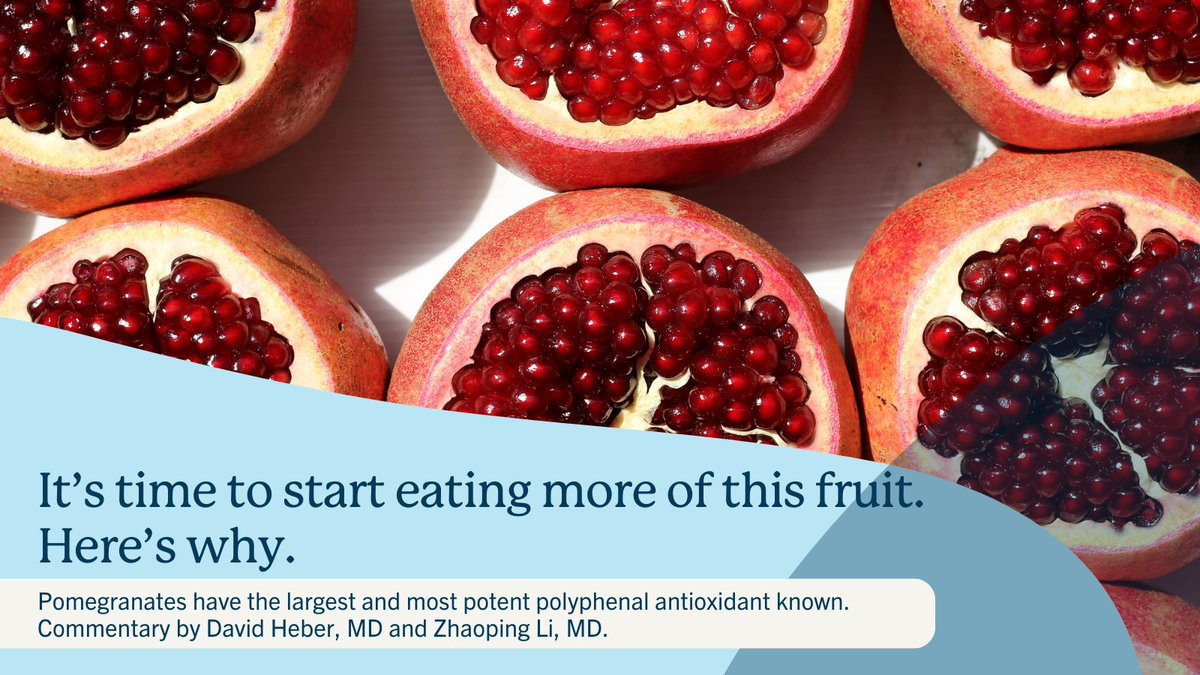 It’s time to start eating more of this fruit. Here’s why.

Pomegranates have the largest and most potent polyphenal antioxidant known. Commentary by David Heber, MD and Zhaoping Li, MD.